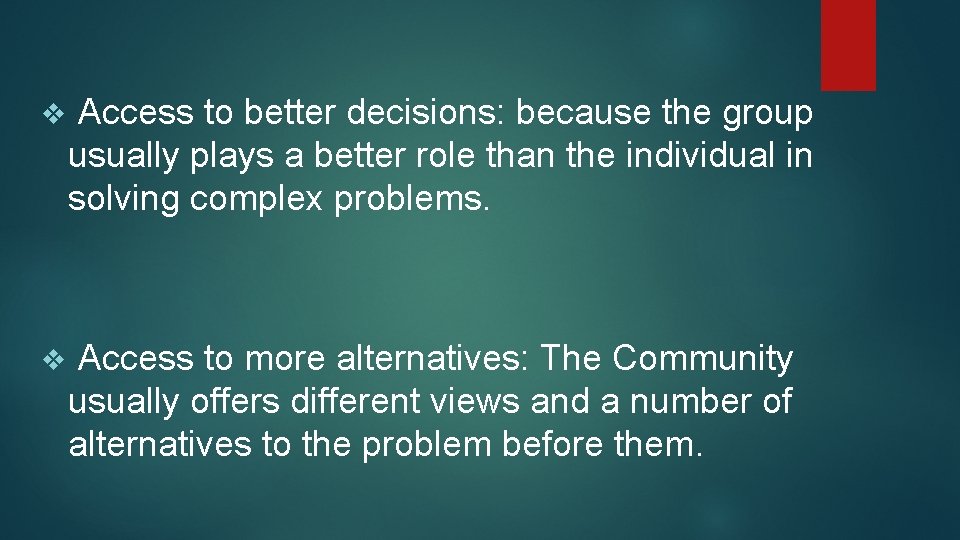 ❖ Access to better decisions: because the group usually plays a better role than the individual in solving complex problems.

❖ Access to more alternatives: The Community usually offers different views and a number of alternatives to the problem before them.